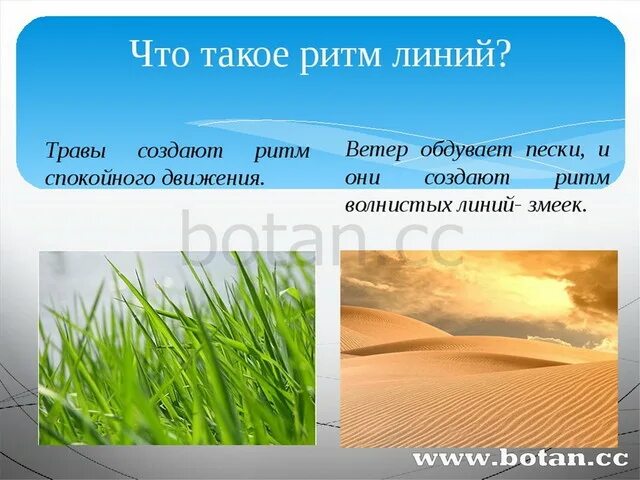 Что такое ритм линий?

Травы создают ритм спокойного движения.

Ветер обдувает пески, и они создают ритм волнистых линий- змеек.

botan.cc

www.botan.cc